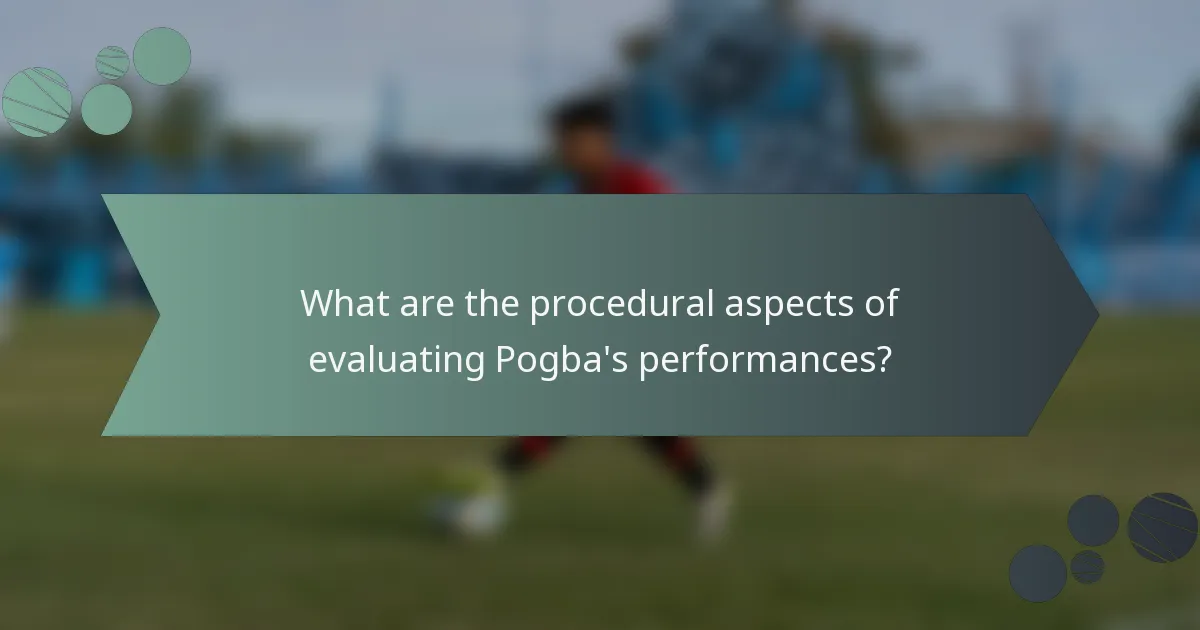 What are the procedural aspects of evaluating Pogba's performances?